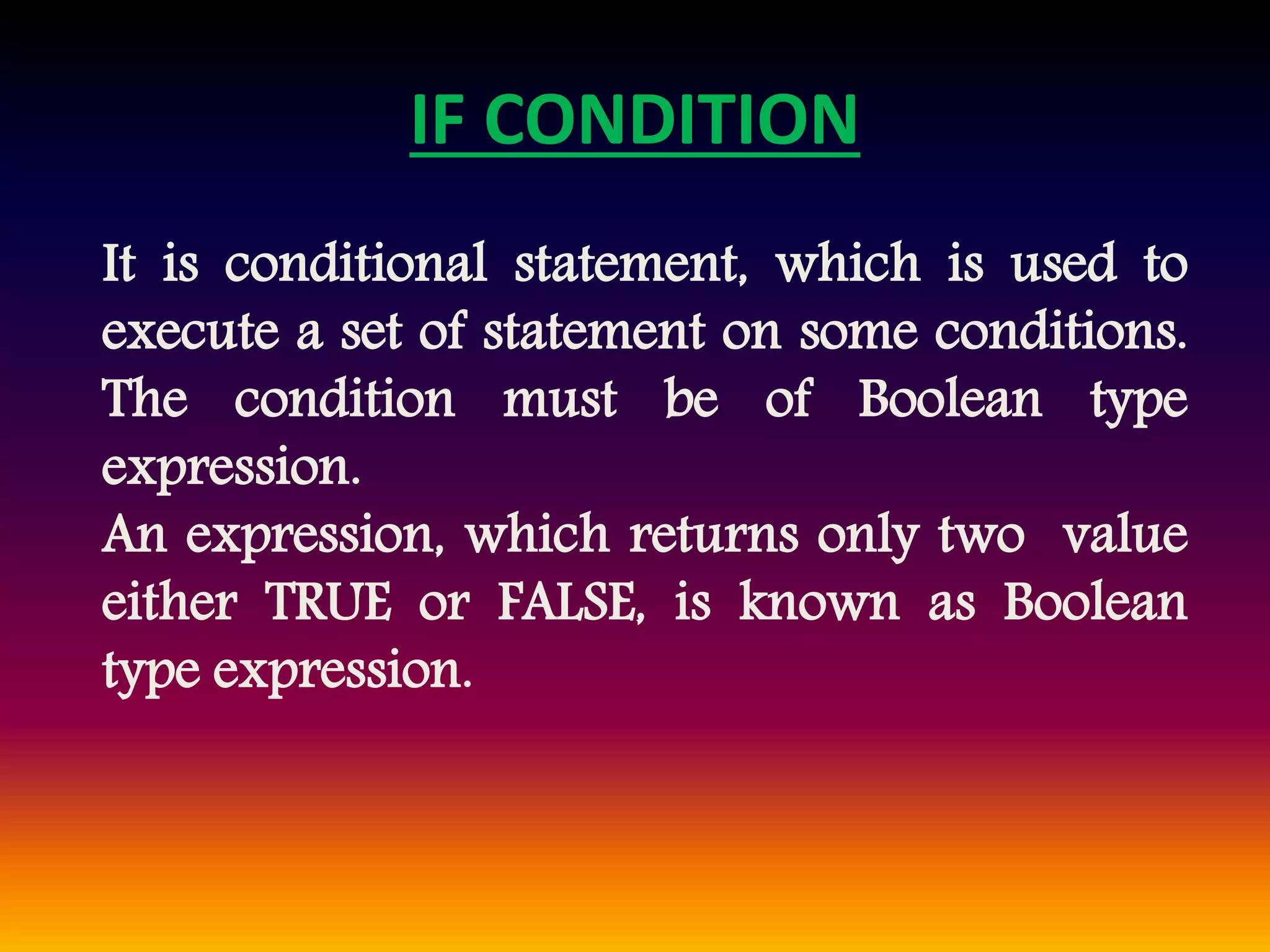 IF CONDITION

It is conditional statement, which is used to execute a set of statement on some conditions. The condition must be of Boolean type expression.

An expression, which returns only two value either TRUE or FALSE, is known as Boolean type expression.